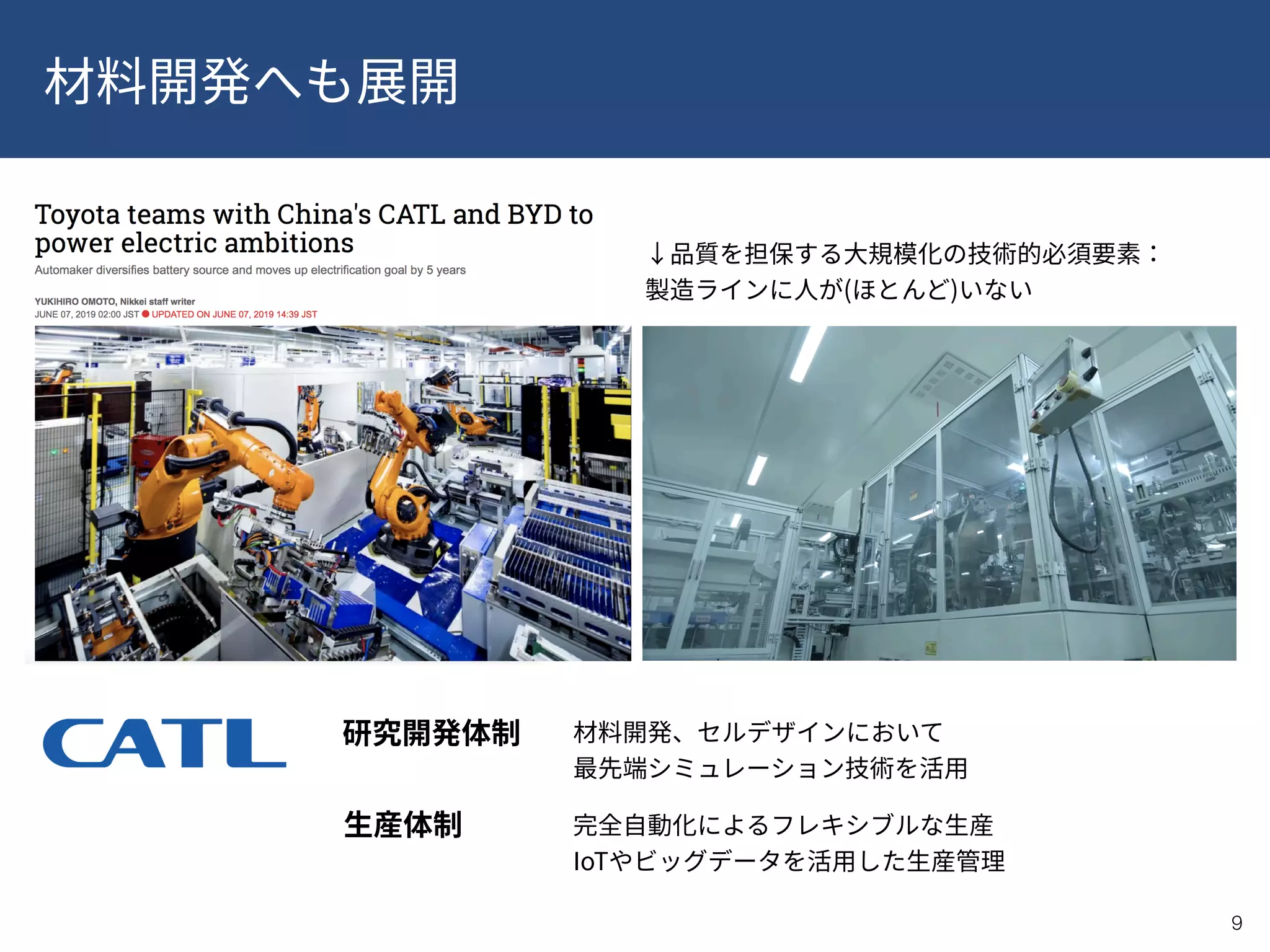 材料開発へも展開

Toyota teams with China's CATL and BYD to power electric ambitions

Automaker diversifies battery source and moves up electrification goal by 5 years

YUKIHIRO OMOTO, Nikkei staff writer
JUNE 07, 2019 02:00 JST UPDATED ON JUNE 07, 2019 14:39 JST

↓品質を担保する大規模化の技術的必須要素：
製造ラインに人が(ほとんど)いない

CATL

研究開発体制

材料開発、セルデザインにおいて
最先端シミュレーション技術を活用

生産体制

完全自動化によるフレキシブルな生産
IoTやビッグデータを活用した生産管理

9